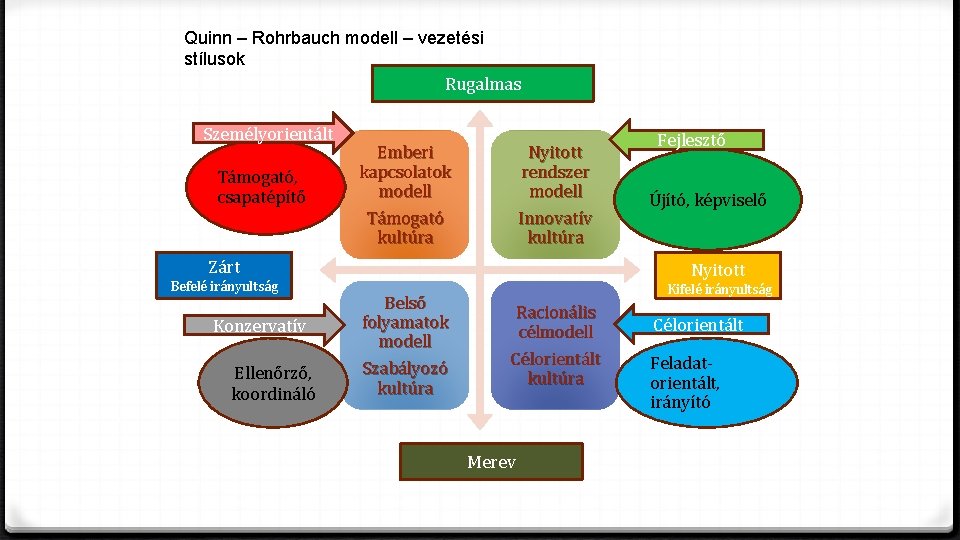 Quinn – Rohrbauch modell – vezetési stílusok

Rugalmas

Személyorientált

Támogató, csapatépítő

Emberi kapcsolatok modell

Támogató kultúra

Nyitott rendszer modell

Innovatív kultúra

Fejlesztő

Újító, képviselő

Zárt
Befelé irányultság

Nyitott
Kifelé irányultság

Konzervatív

Ellenőrző, koordináló

Belső folyamatok modell

Szabályozó kultúra

Racionális célmodell

Célorientált kultúra

Célorientált

Feladat-orientált, irányító

Merev